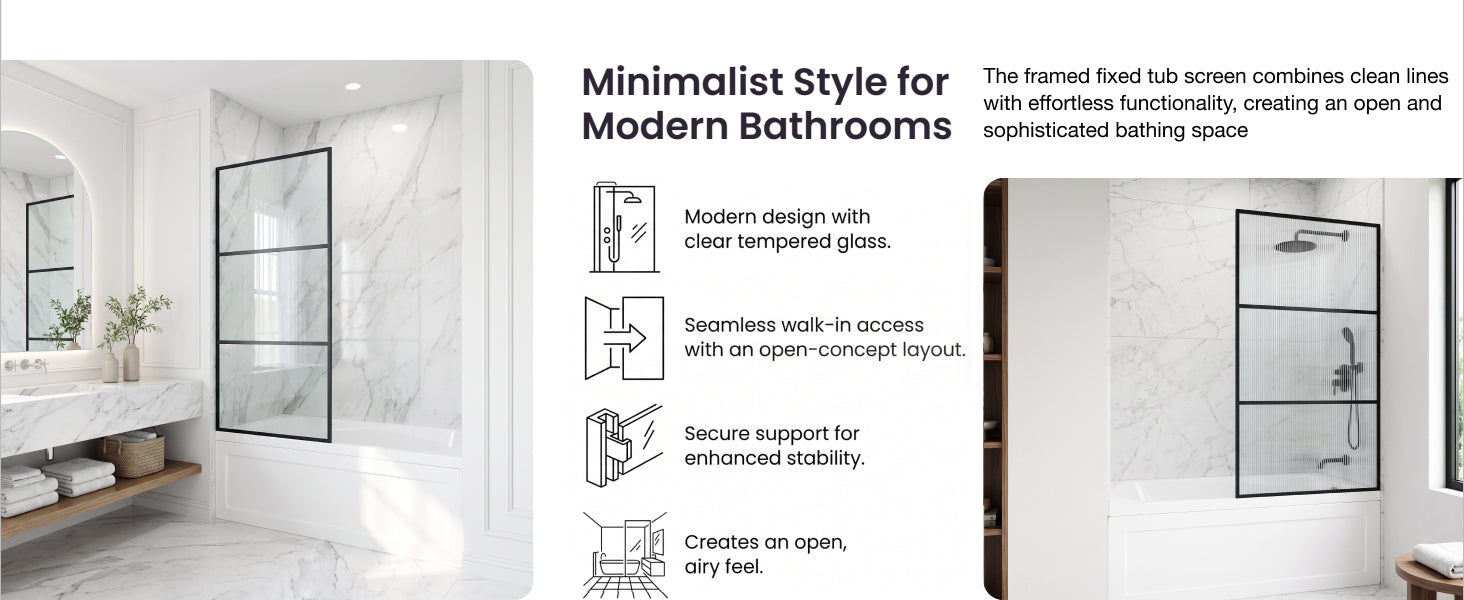 Minimalist Style for Modern Bathrooms

The framed fixed tub screen combines clean lines with effortless functionality, creating an open and sophisticated bathing space

Modern design with clear tempered glass.

Seamless walk-in access with an open-concept layout.

Secure support for enhanced stability.

Creates an open, airy feel.